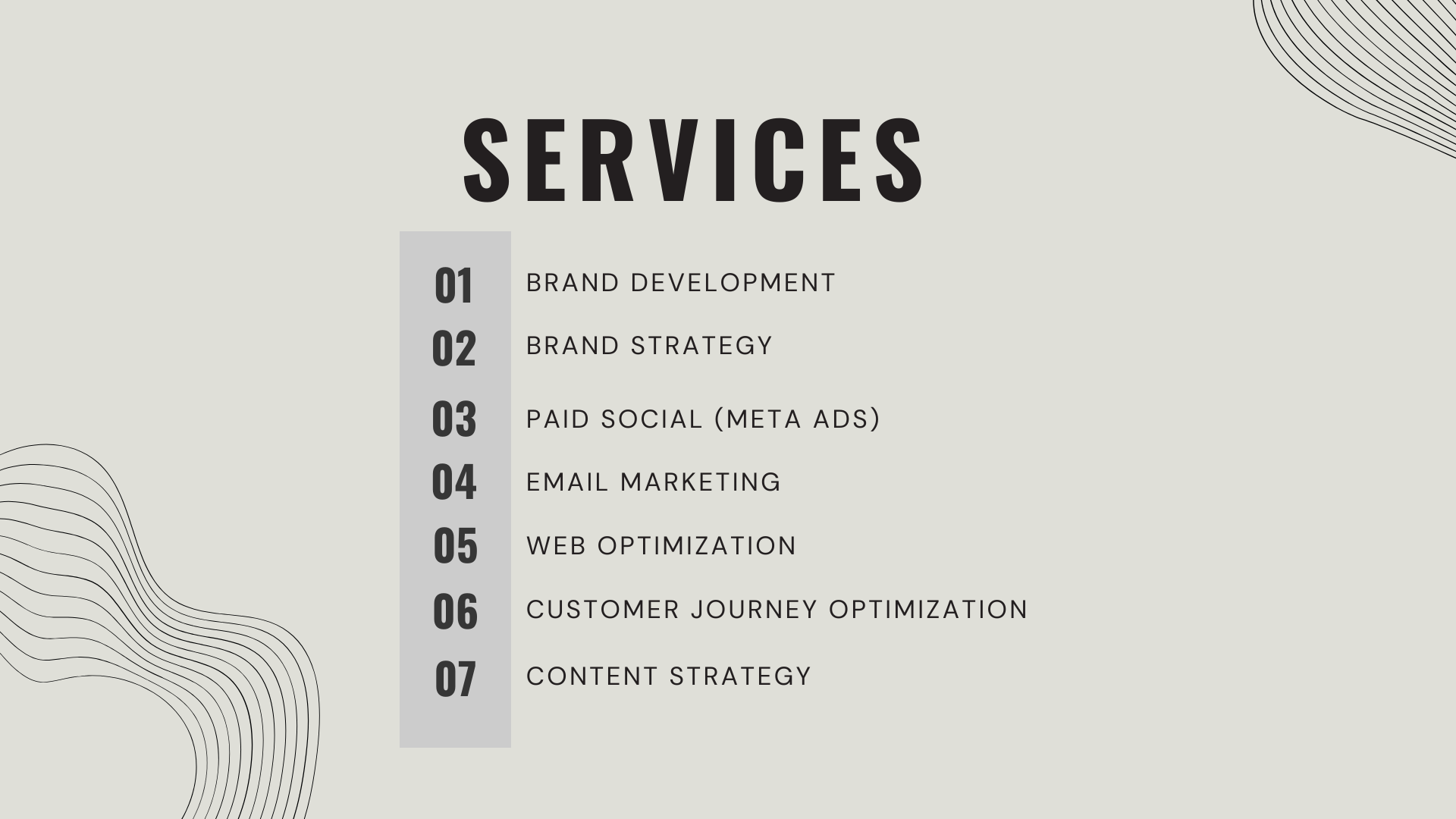 SERVICES

01 BRAND DEVELOPMENT
02 BRAND STRATEGY
03 PAID SOCIAL (META ADS)
04 EMAIL MARKETING
05 WEB OPTIMIZATION
06 CUSTOMER JOURNEY OPTIMIZATION
07 CONTENT STRATEGY